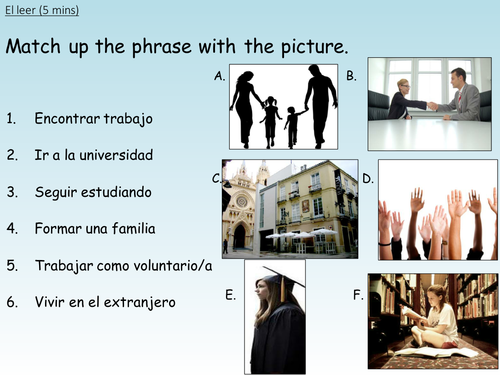 El leer (5 mins)

Match up the phrase with the picture.

1. Encontrar trabajo

2. Ir a la universidad

3. Seguir estudiando

4. Formar una familia

5. Trabajar como voluntario/a

6. Vivir en el extranjero

A.

B.

C.

D.

E.

F.